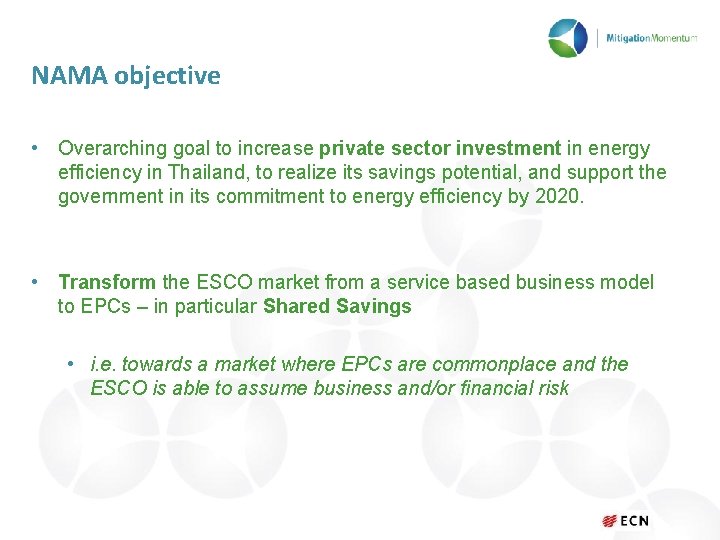 MitigationMomentum

NAMA objective

• Overarching goal to increase private sector investment in energy efficiency in Thailand, to realize its savings potential, and support the government in its commitment to energy efficiency by 2020.

• Transform the ESCO market from a service based business model to EPCs – in particular Shared Savings

• i.e. towards a market where EPCs are commonplace and the ESCO is able to assume business and/or financial risk

ECN